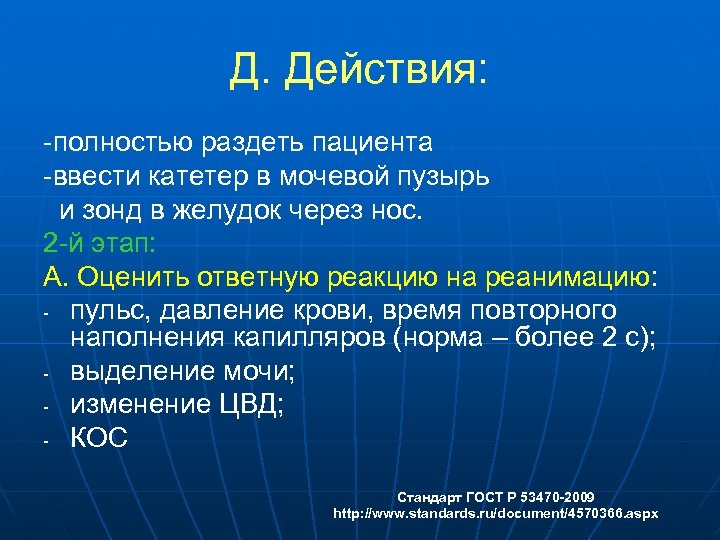 Д. Действия:

-полностью раздеть пациента
-ввести катетер в мочевой пузырь и зонд в желудок через нос.

2-й этап:

А. Оценить ответную реакцию на реанимацию:

- пульс, давление крови, время повторного наполнения капилляров (норма – более 2 с);
- выделение мочи;
- изменение ЦВД;
- КОС

Стандарт ГОСТ Р 53470-2009
http://www.standards.ru/document/4570366.aspx